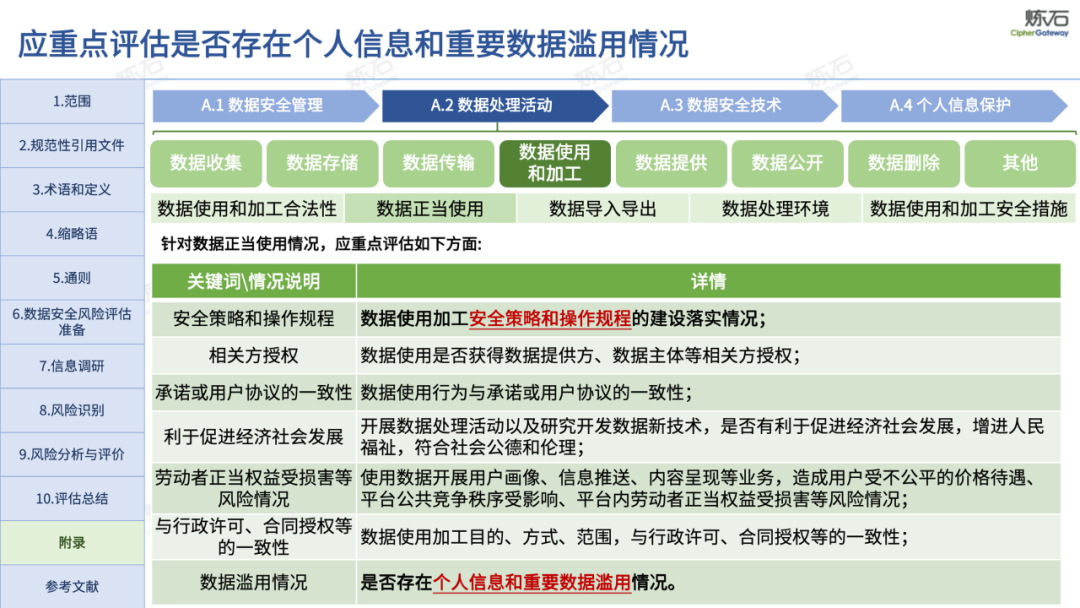 应重点评估是否存在个人信息和重要数据滥用情况

炼石
CipherGateway

1.范围
2.规范性引用文件
3.术语和定义
4.缩略语
5.通则
6.数据安全风险评估准备
7.信息调研
8.风险识别
9.风险分析与评价
10.评估总结
附录
参考文献

A.1 数据安全管理
A.2 数据处理活动
A.3 数据安全技术
A.4 个人信息保护

数据收集
数据存储
数据传输
数据使用和加工
数据提供
数据公开
数据删除
其他

数据使用和加工合法性
数据正当使用
数据导入导出
数据处理环境
数据使用和加工安全措施

针对数据正当使用情况，应重点评估如下方面:

| 关键词\情况说明 | 详情 |
|---|---|
| 安全策略和操作规程 | 数据使用加工安全策略和操作规程的建设落实情况; |
| 相关方授权 | 数据使用是否获得数据提供方、数据主体等相关方授权; |
| 承诺或用户协议的一致性 | 数据使用行为与承诺或用户协议的一致性; |
| 利于促进经济社会发展 | 开展数据处理活动以及研究开发数据新技术，是否有利于促进经济社会发展，增进人民福祉，符合社会公德和伦理; |
| 劳动者正当权益受损害等风险情况 | 使用数据开展用户画像、信息推送、内容呈现等业务，造成用户受不公平的价格待遇、平台公共竞争秩序受影响、平台内劳动者正当权益受损害等风险情况; |
| 与行政许可、合同授权等的一致性 | 数据使用加工目的、方式、范围，与行政许可、合同授权等的一致性; |
| 数据滥用情况 | 是否存在个人信息和重要数据滥用情况。 |